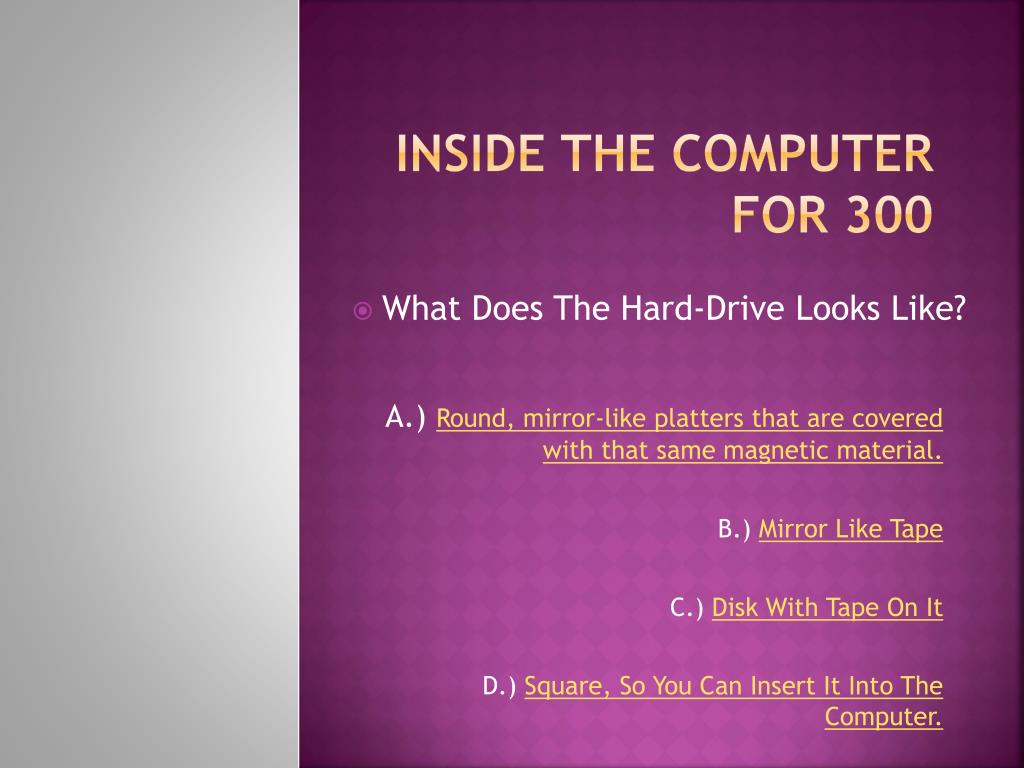 INSIDE THE COMPUTER FOR 300

What Does The Hard-Drive Looks Like?

A.) Round, mirror-like platters that are covered with that same magnetic material.

B.) Mirror Like Tape

C.) Disk With Tape On It

D.) Square, So You Can Insert It Into The Computer.